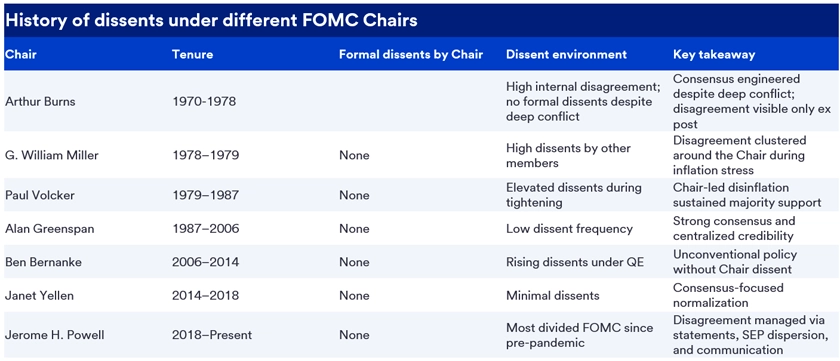 History of dissents under different FOMC Chairs

| Chair | Tenure | Formal dissents by Chair | Dissent environment | Key takeaway |
|---|---|---|---|---|
| Arthur Burns | 1970-1978 | | High internal disagreement; no formal dissents despite deep conflict | Consensus engineered despite deep conflict; disagreement visible only ex post |
| G. William Miller | 1978–1979 | None | High dissents by other members | Disagreement clustered around the Chair during inflation stress |
| Paul Volcker | 1979–1987 | None | Elevated dissents during tightening | Chair-led disinflation sustained majority support |
| Alan Greenspan | 1987–2006 | None | Low dissent frequency | Strong consensus and centralized credibility |
| Ben Bernanke | 2006–2014 | None | Rising dissents under QE | Unconventional policy without Chair dissent |
| Janet Yellen | 2014–2018 | None | Minimal dissents | Consensus-focused normalization |
| Jerome H. Powell | 2018–Present | None | Most divided FOMC since pre-pandemic | Disagreement managed via statements, SEP dispersion, and communication |